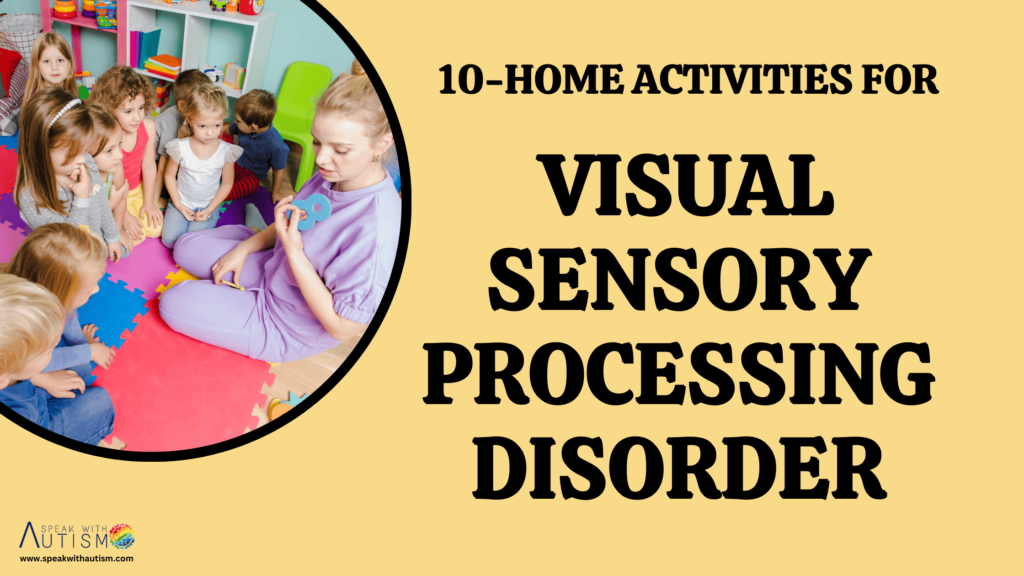 10-HOME ACTIVITIES FOR

VISUAL SENSORY PROCESSING DISORDER

SPEAK WITH AUTISM
www.speakwithautism.com